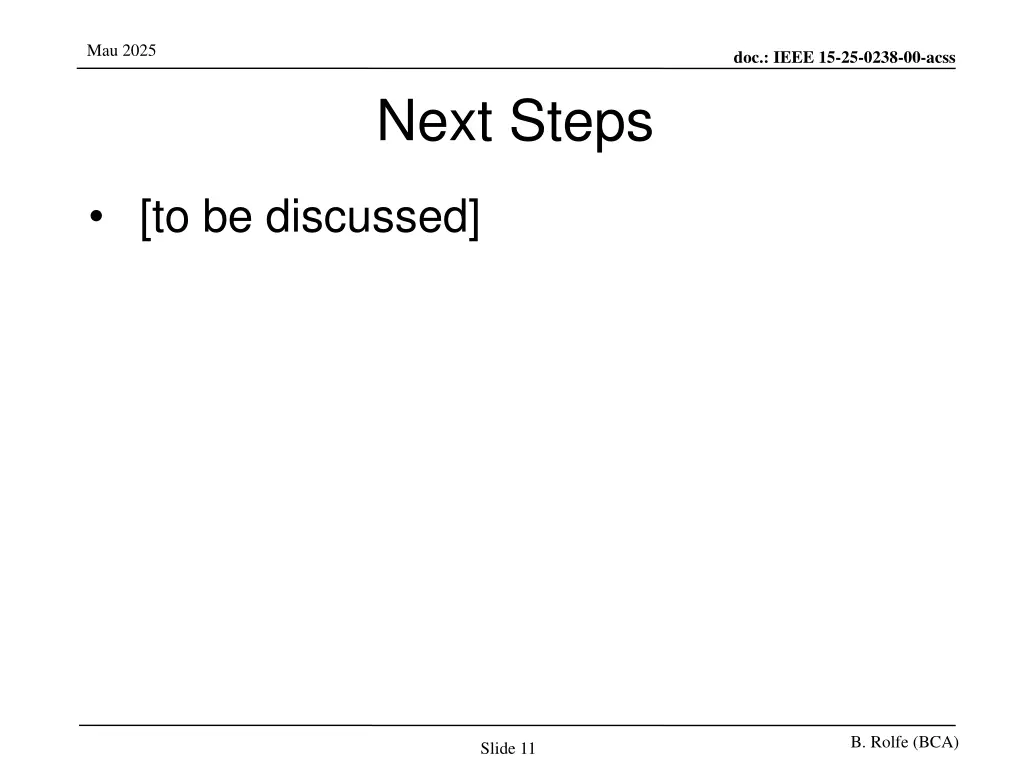 Mau 2025

doc.: IEEE 15-25-0238-00-acss

Next Steps

• [to be discussed]

Slide 11

B. Rolfe (BCA)